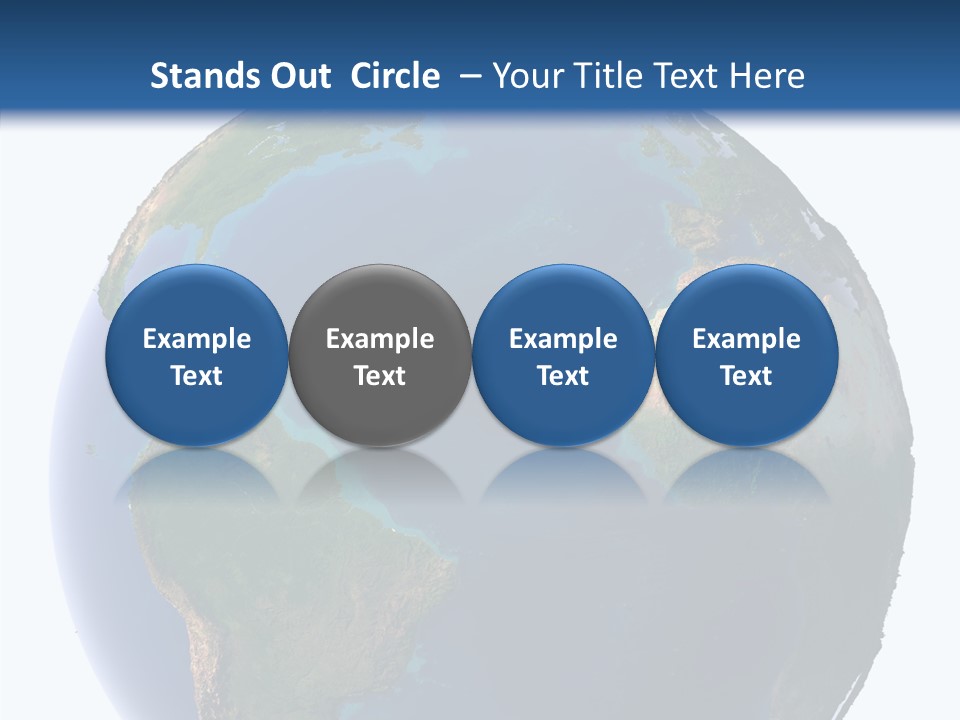 Stands Out Circle – Your Title Text Here

Example Text

Example Text

Example Text

Example Text